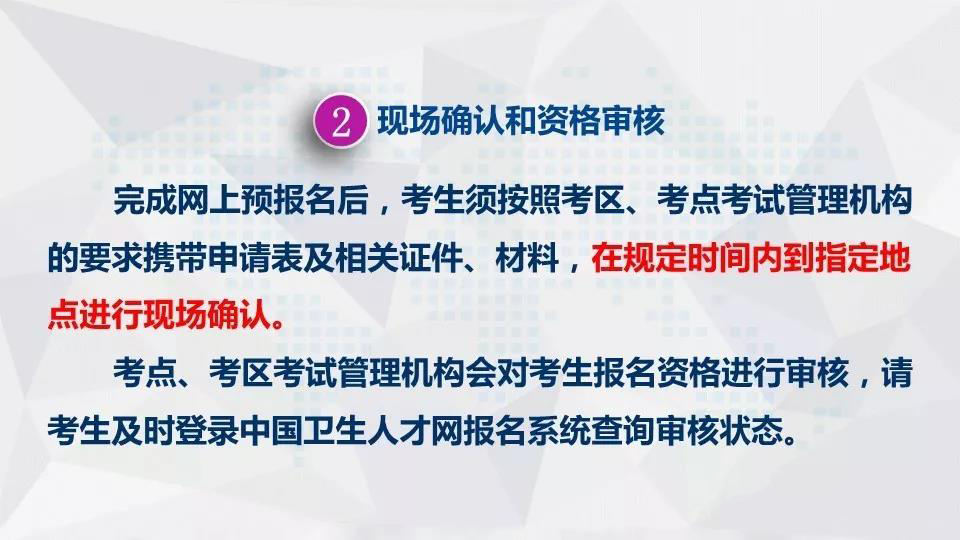 2 现场确认和资格审核

完成网上预报名后，考生须按照考区、考点考试管理机构的要求携带申请表及相关证件、材料，在规定时间内到指定地点进行现场确认。

考点、考区考试管理机构会对考生报名资格进行审核，请考生及时登录中国卫生人才网报名系统查询审核状态。